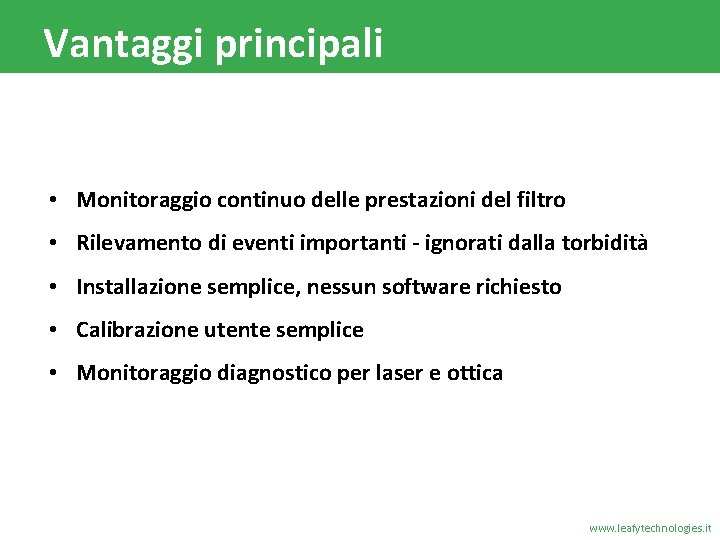 Vantaggi principali

• Monitoraggio continuo delle prestazioni del filtro
• Rilevamento di eventi importanti - ignorati dalla torbidità
• Installazione semplice, nessun software richiesto
• Calibrazione utente semplice
• Monitoraggio diagnostico per laser e ottica

www.leafytechnologies.it